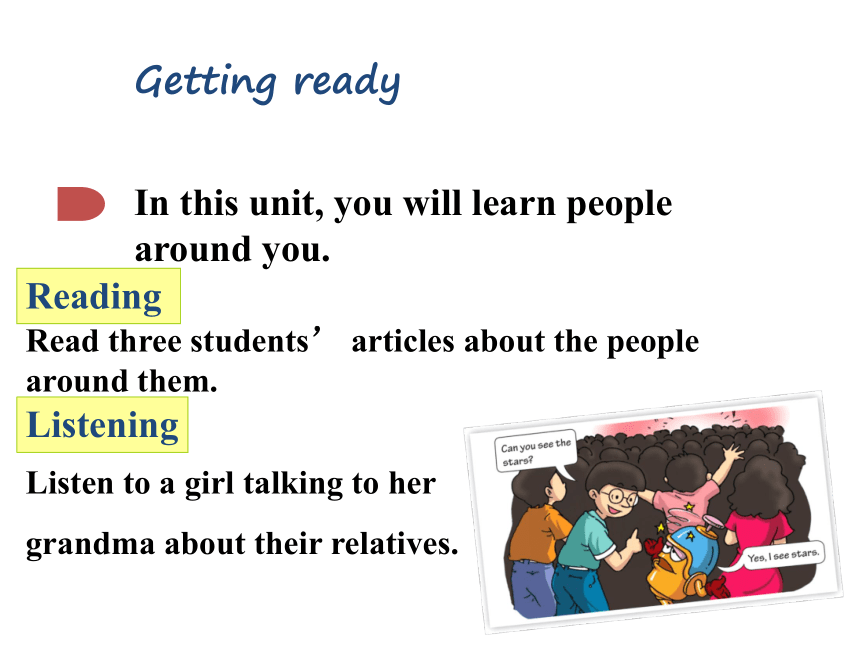 Getting ready

In this unit, you will learn people around you.

Reading

Read three students’ articles about the people around them.

Listening

Listen to a girl talking to her grandma about their relatives.

Can you see the stars?

Yes, I see stars.